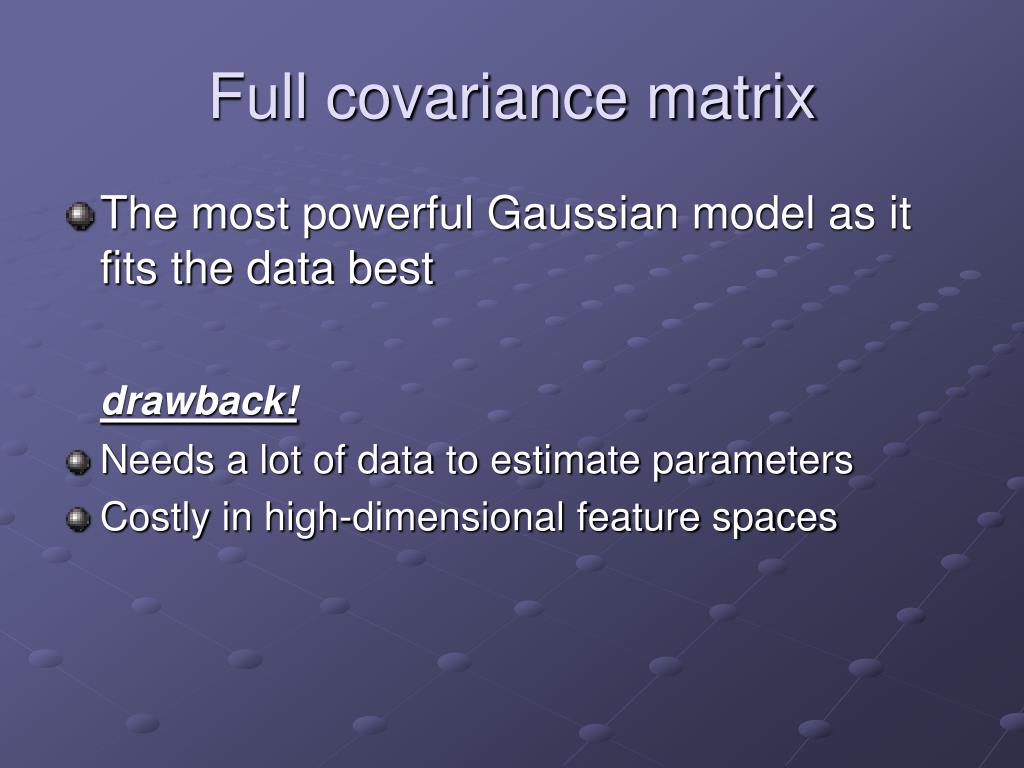 Full covariance matrix

The most powerful Gaussian model as it fits the data best

drawback!

Needs a lot of data to estimate parameters

Costly in high-dimensional feature spaces